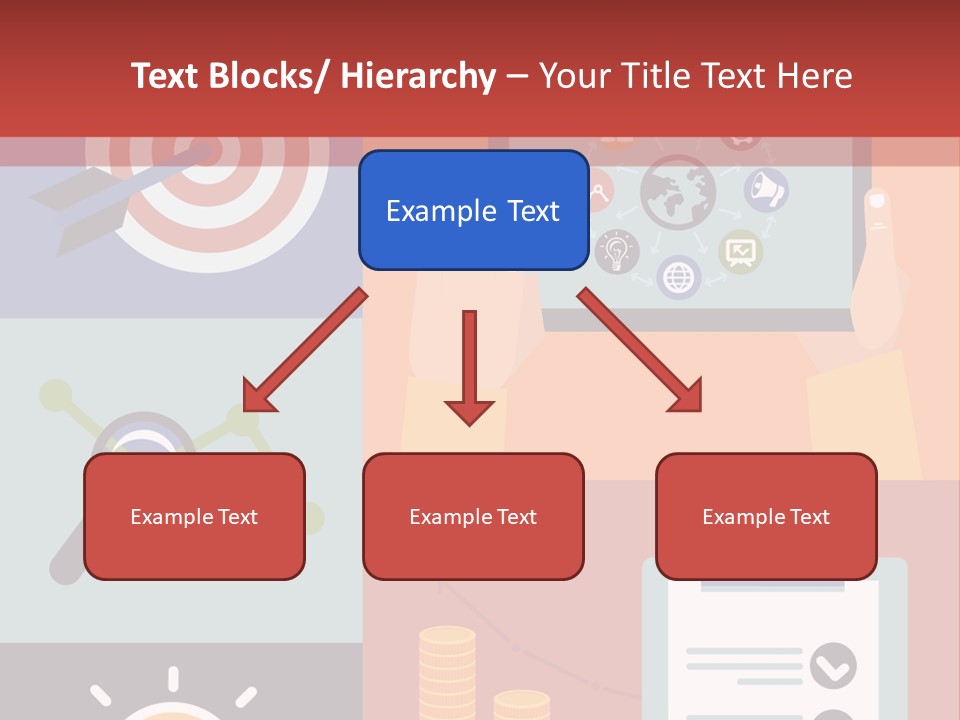 Text Blocks/ Hierarchy – Your Title Text Here

Example Text

Example Text

Example Text

Example Text